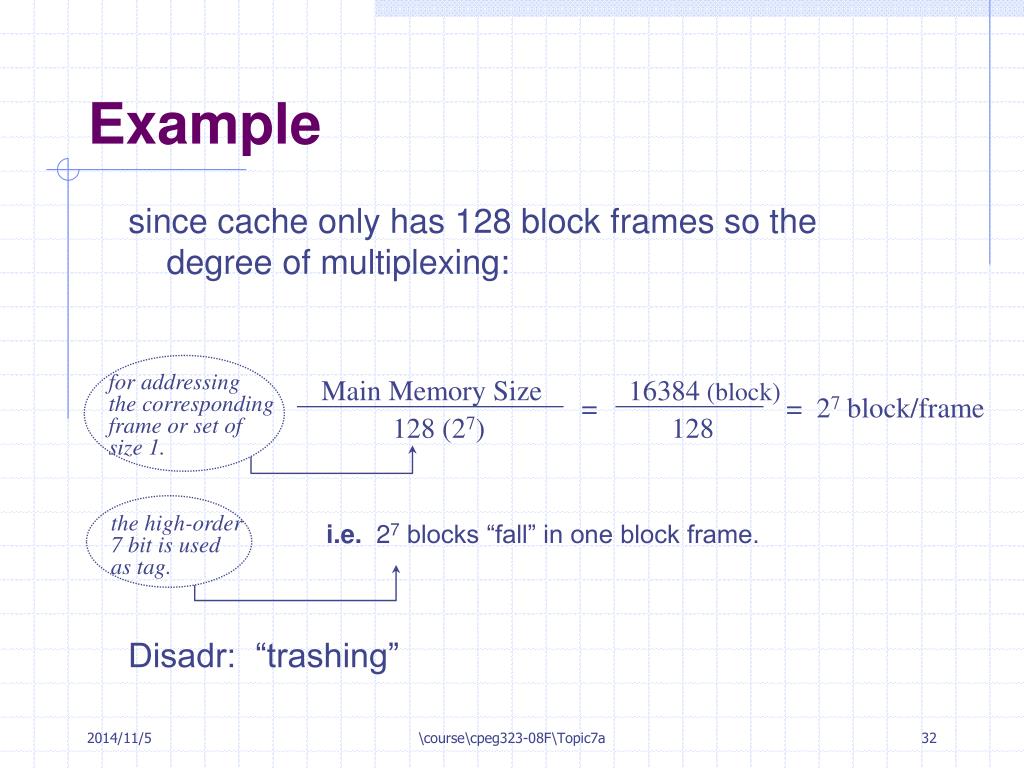 Example

since cache only has 128 block frames so the degree of multiplexing:

for addressing the corresponding frame or set of size 1.

$\frac{\text{Main Memory Size}}{128\ (2^7)} = \frac{16384\ \text{(block)}}{128} = 2^7$ block/frame

the high-order 7 bit is used as tag.

i.e. $2^7$ blocks “fall” in one block frame.

Disadr: “trashing”

2014/11/5

\course\cpeg323-08F\Topic7a

32